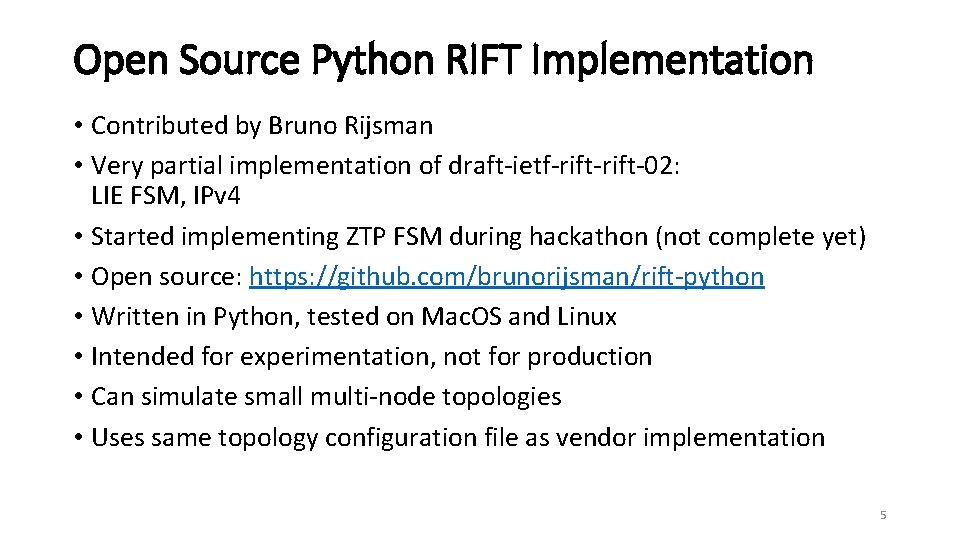 Open Source Python RIFT Implementation

• Contributed by Bruno Rijsman
• Very partial implementation of draft-ietf-rift-rift-02: LIE FSM, IPv4
• Started implementing ZTP FSM during hackathon (not complete yet)
• Open source: https://github.com/brunorijsman/rift-python
• Written in Python, tested on MacOS and Linux
• Intended for experimentation, not for production
• Can simulate small multi-node topologies
• Uses same topology configuration file as vendor implementation

5